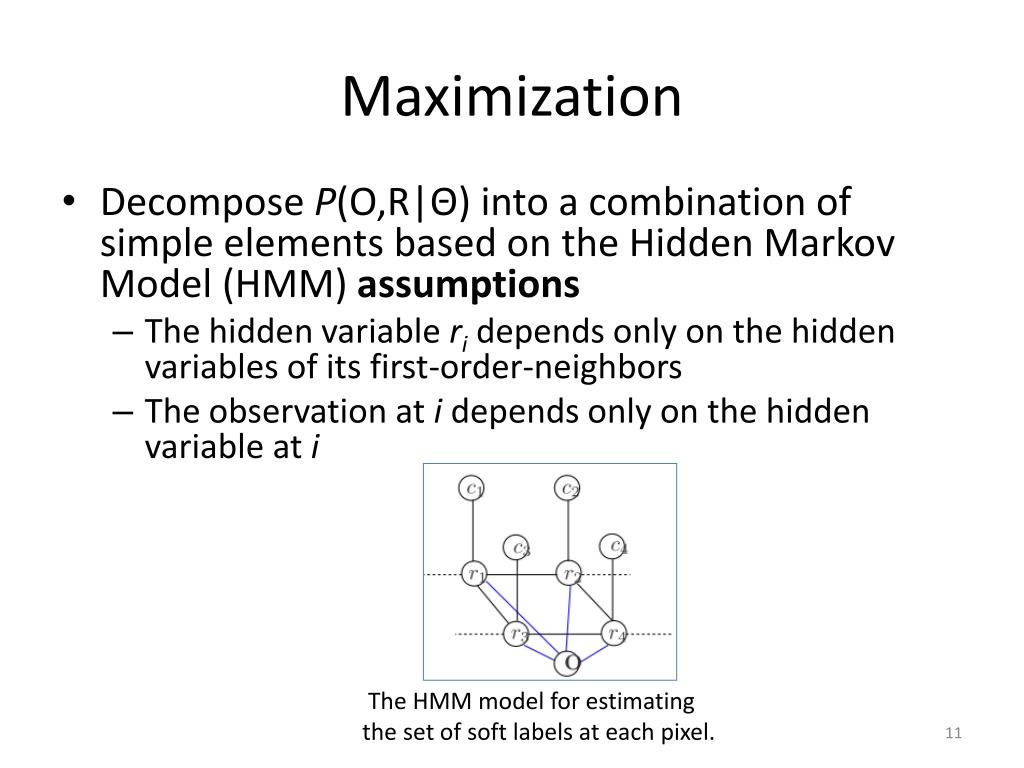 Maximization

• Decompose $P$(O,R|Θ) into a combination of simple elements based on the Hidden Markov Model (HMM) **assumptions**
 – The hidden variable $r_i$ depends only on the hidden variables of its first-order-neighbors
 – The observation at $i$ depends only on the hidden variable at $i$

$c_1$ $c_2$ $c_3$ $c_4$ $r_1$ $r_2$ $r_3$ $r_4$ O

The HMM model for estimating the set of soft labels at each pixel.

11